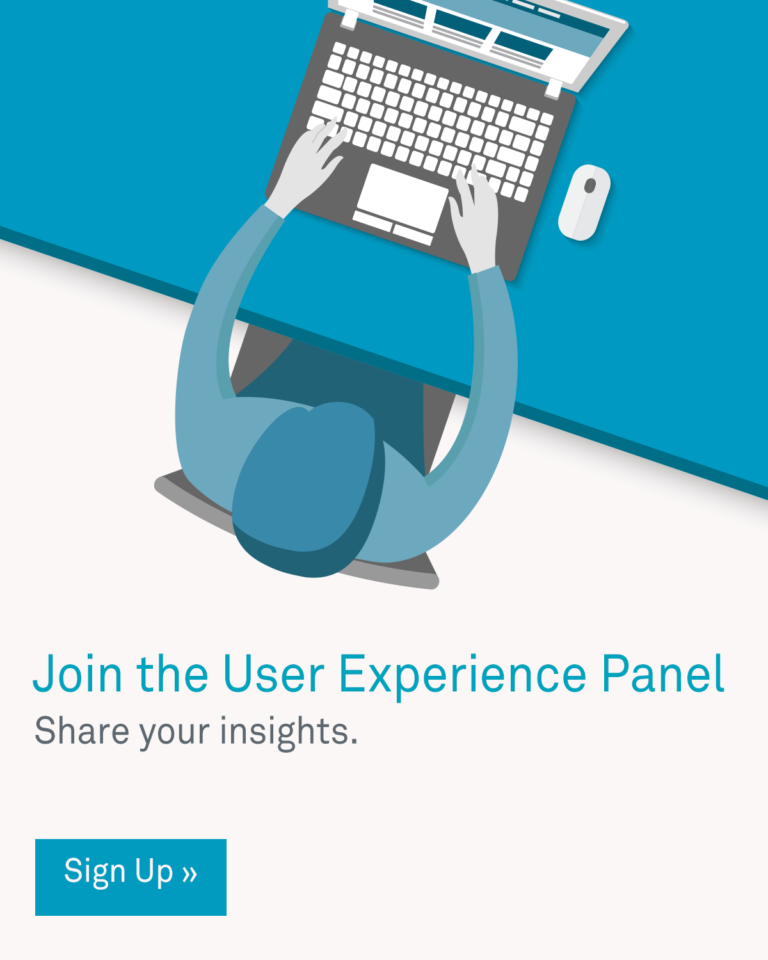 Join the User Experience Panel
Share your insights.

Sign Up »